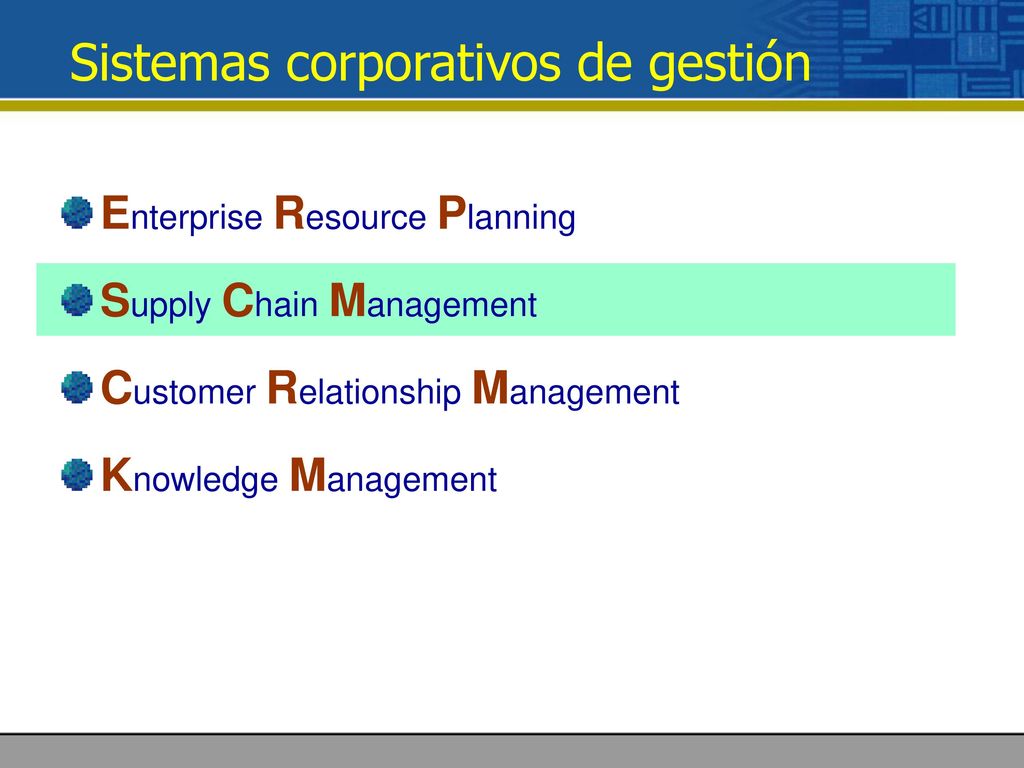 Sistemas corporativos de gestión

Enterprise Resource Planning

Supply Chain Management

Customer Relationship Management

Knowledge Management